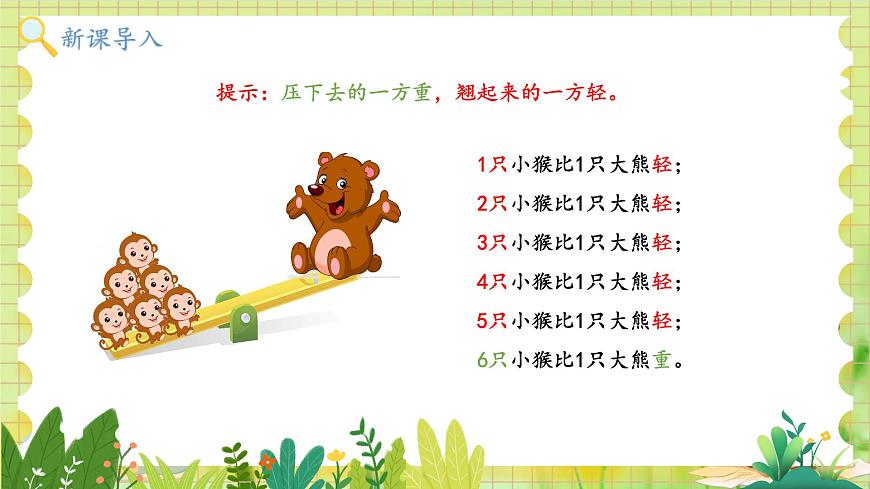 新课导入

提示：压下去的一方重，翘起来的一方轻。

1只小猴比1只大熊轻；
2只小猴比1只大熊轻；
3只小猴比1只大熊轻；
4只小猴比1只大熊轻；
5只小猴比1只大熊轻；
6只小猴比1只大熊重。